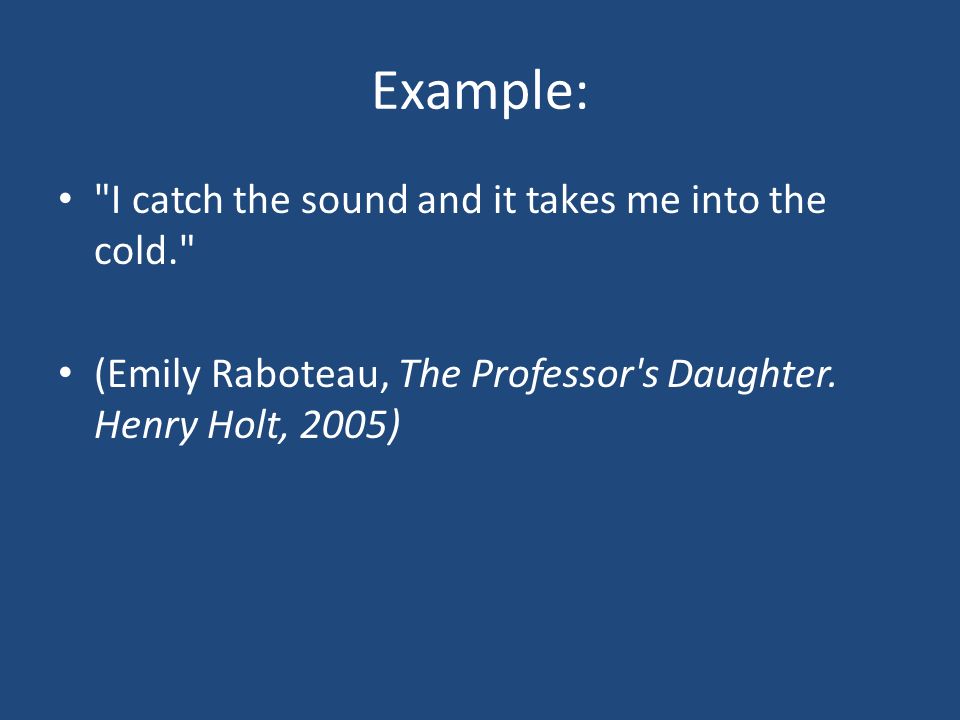 Example:

• "I catch the sound and it takes me into the cold."

• (Emily Raboteau, The Professor's Daughter. Henry Holt, 2005)